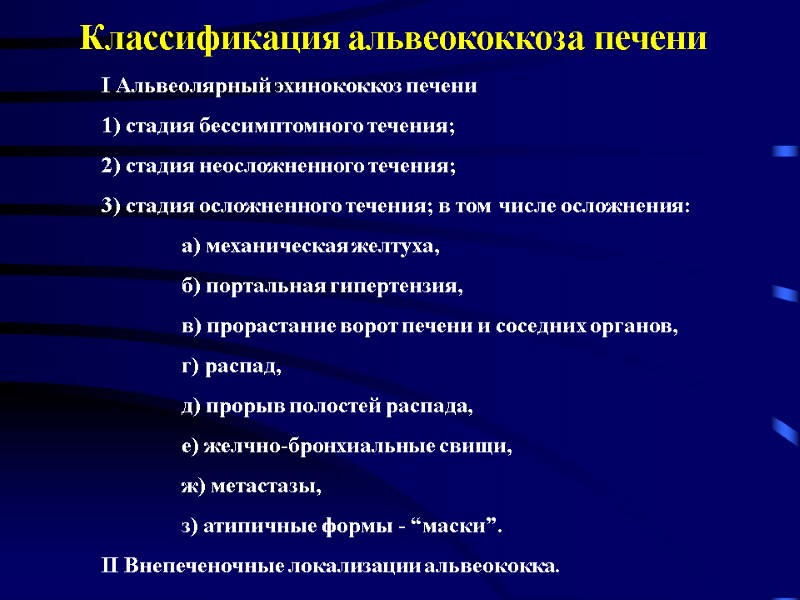 Классификация альвеококкоза печени

I Альвеолярный эхинококкоз печени

1) стадия бессимптомного течения;

2) стадия неосложненного течения;

3) стадия осложненного течения; в том числе осложнения:

а) механическая желтуха,

б) портальная гипертензия,

в) прорастание ворот печени и соседних органов,

г) распад,

д) прорыв полостей распада,

е) желчно-бронхиальные свищи,

ж) метастазы,

з) атипичные формы - “маски”.

II Внепеченочные локализации альвеококка.